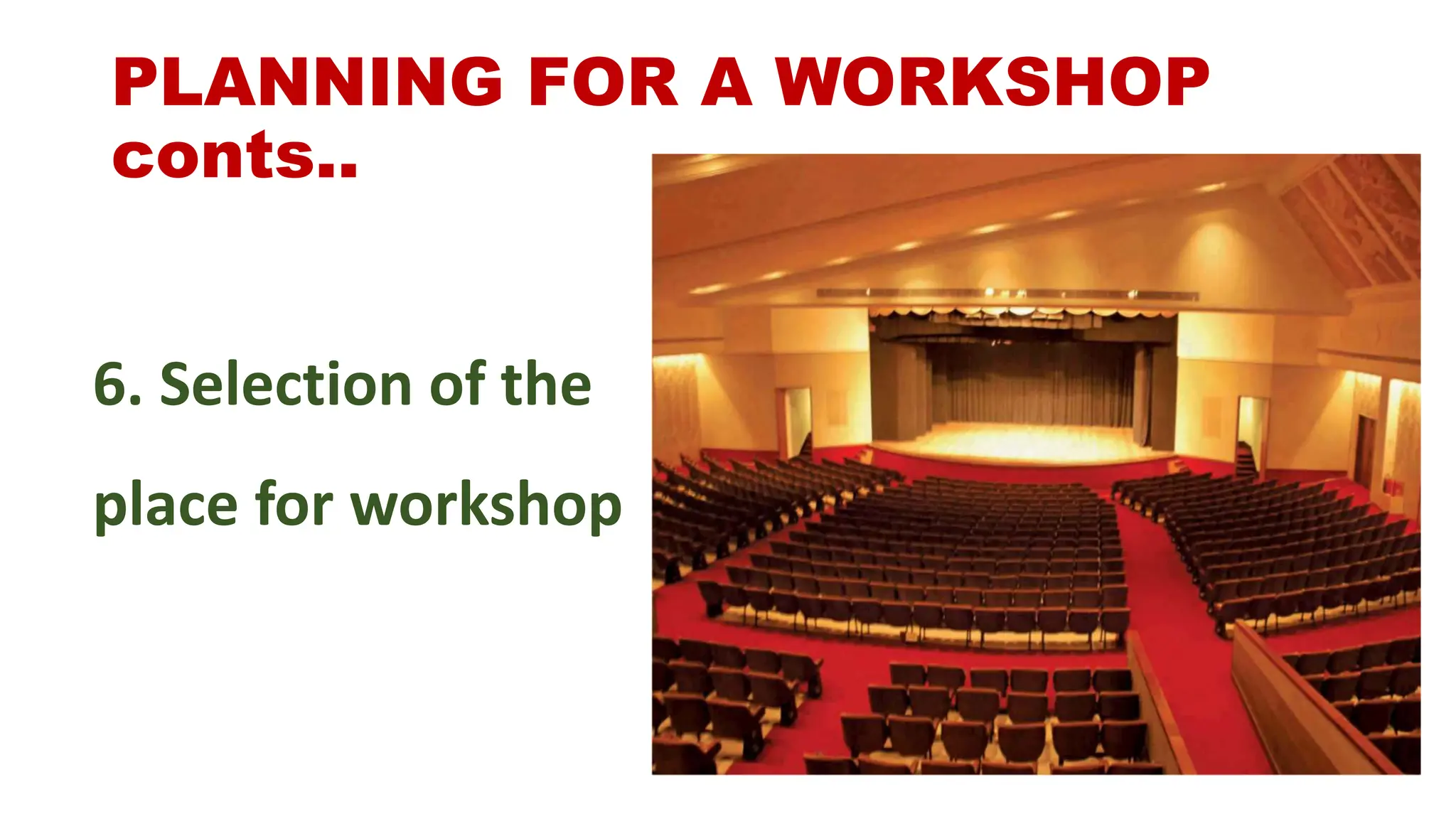 PLANNING FOR A WORKSHOP conts..

6. Selection of the place for workshop